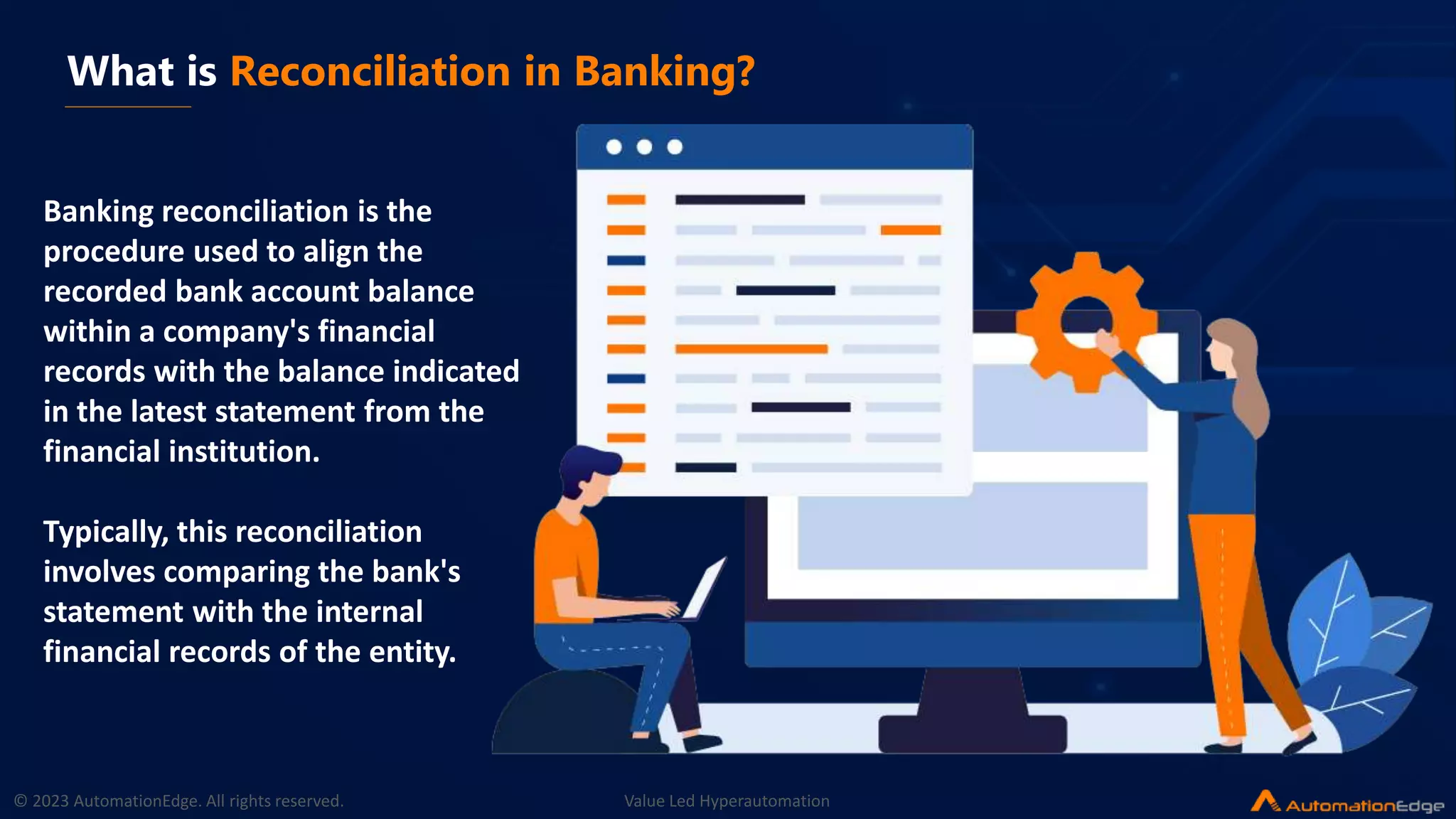 What is Reconciliation in Banking?

Banking reconciliation is the procedure used to align the recorded bank account balance within a company's financial records with the balance indicated in the latest statement from the financial institution.

Typically, this reconciliation involves comparing the bank's statement with the internal financial records of the entity.

© 2023 AutomationEdge. All rights reserved.

Value Led Hyperautomation

AutomationEdge